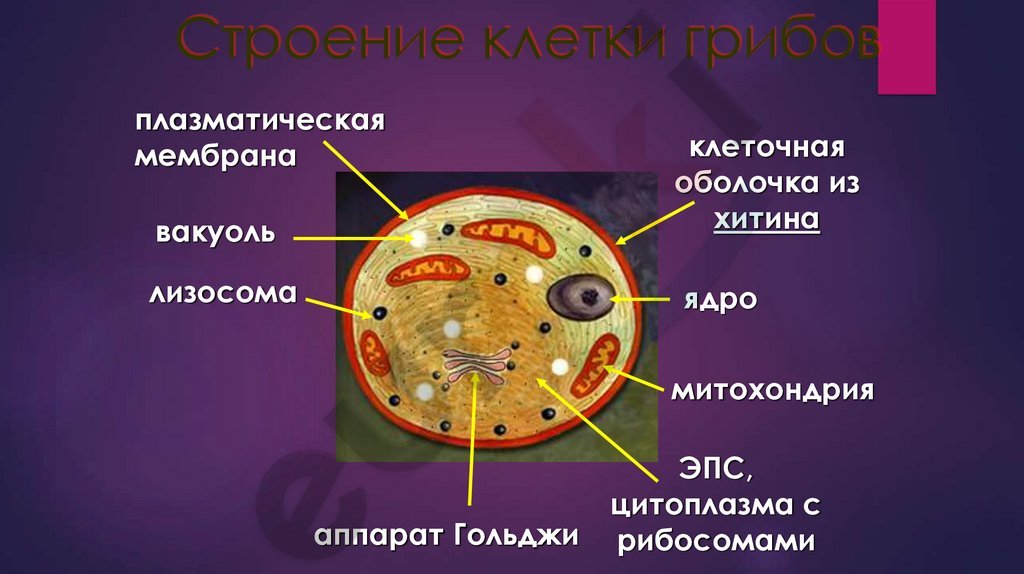 Строение клетки грибов

плазматическая мембрана

вакуоль

лизосома

клеточная оболочка из хитина

ядро

митохондрия

ЭПС, цитоплазма с рибосомами

аппарат Гольджи